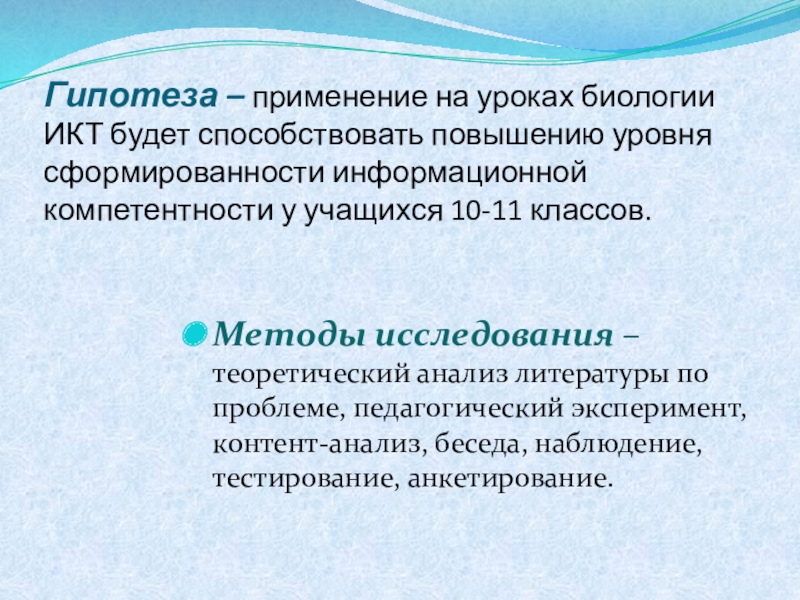 Гипотеза – применение на уроках биологии ИКТ будет способствовать повышению уровня сформированности информационной компетентности у учащихся 10-11 классов.

Методы исследования – теоретический анализ литературы по проблеме, педагогический эксперимент, контент-анализ, беседа, наблюдение, тестирование, анкетирование.